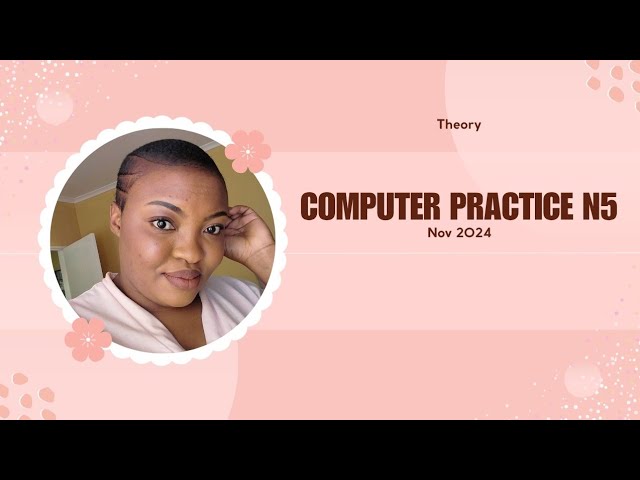 Theory

COMPUTER PRACTICE N5
Nov 2024